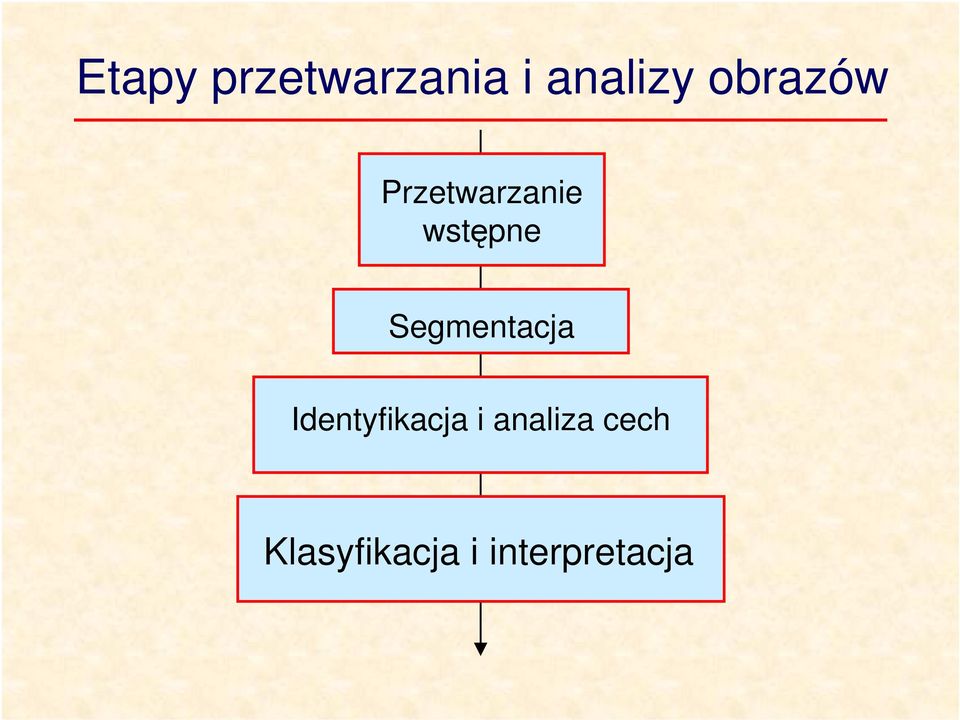 Etapy przetwarzania i analizy obrazów

Przetwarzanie wstępne

Segmentacja

Identyfikacja i analiza cech

Klasyfikacja i interpretacja